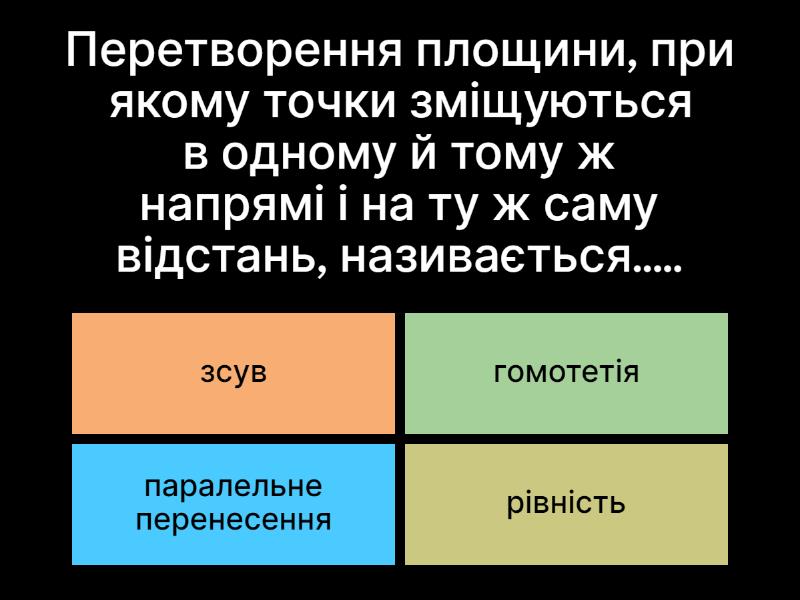 Перетворення площини, при якому точки зміщуються в одному й тому ж напрямі і на ту ж саму відстань, називається.....

зсув

гомотетія

паралельне перенесення

рівність